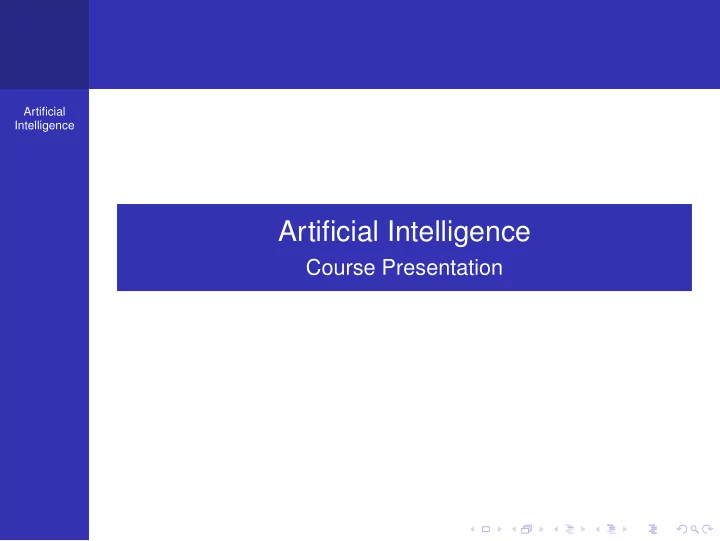 Artificial Intelligence

Artificial Intelligence
Course Presentation